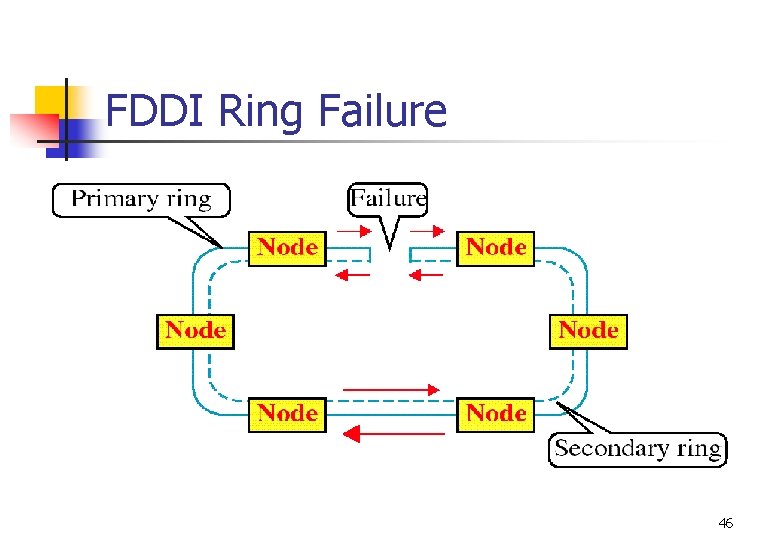 FDDI Ring Failure

Primary ring

Failure

Node

Node

Node

Node

Node

Node

Secondary ring

46